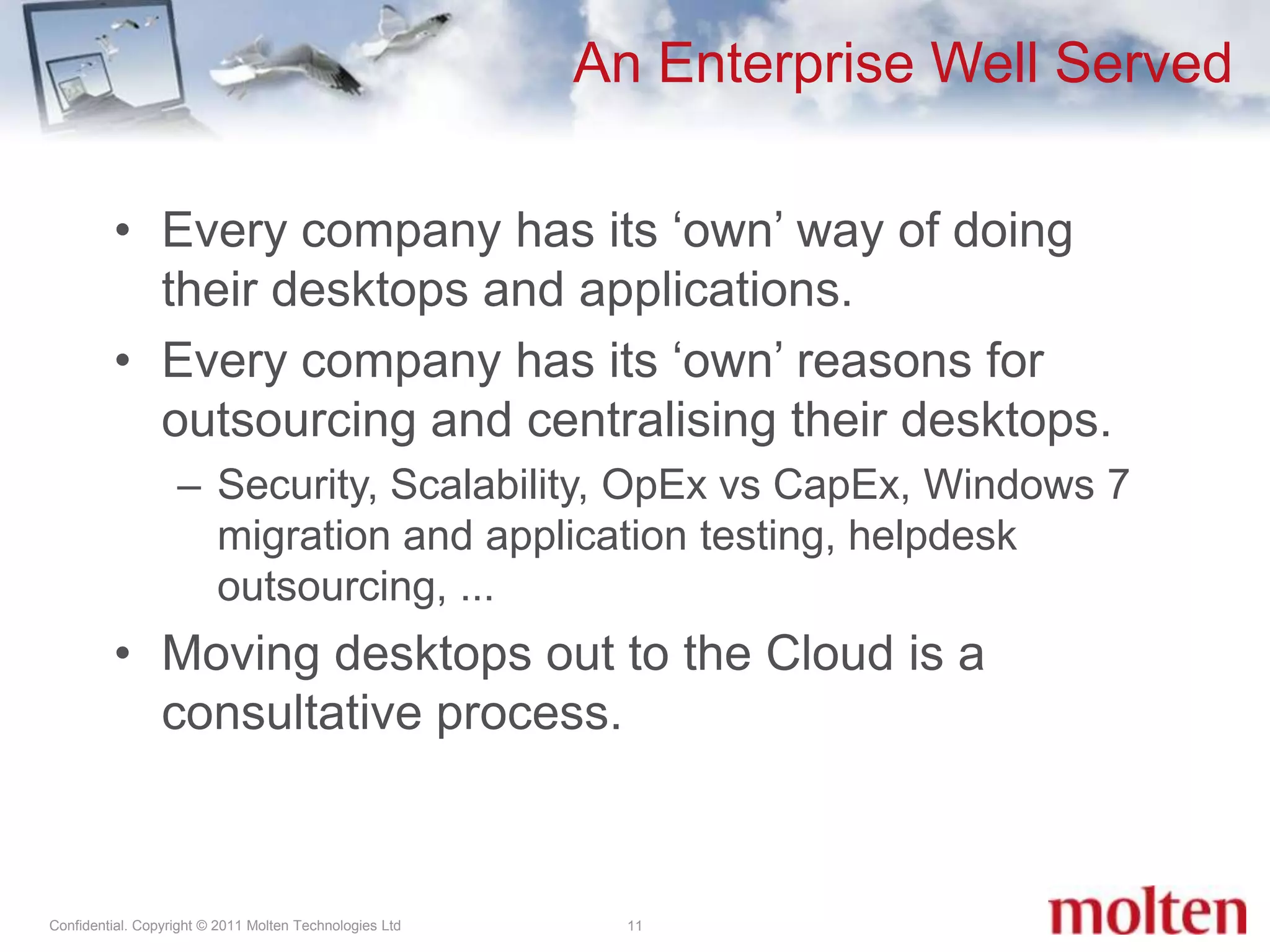 An Enterprise Well Served

• Every company has its ‘own’ way of doing their desktops and applications.

• Every company has its ‘own’ reasons for outsourcing and centralising their desktops.

– Security, Scalability, OpEx vs CapEx, Windows 7 migration and application testing, helpdesk outsourcing, ...

• Moving desktops out to the Cloud is a consultative process.

Confidential. Copyright © 2011 Molten Technologies Ltd

11

molten